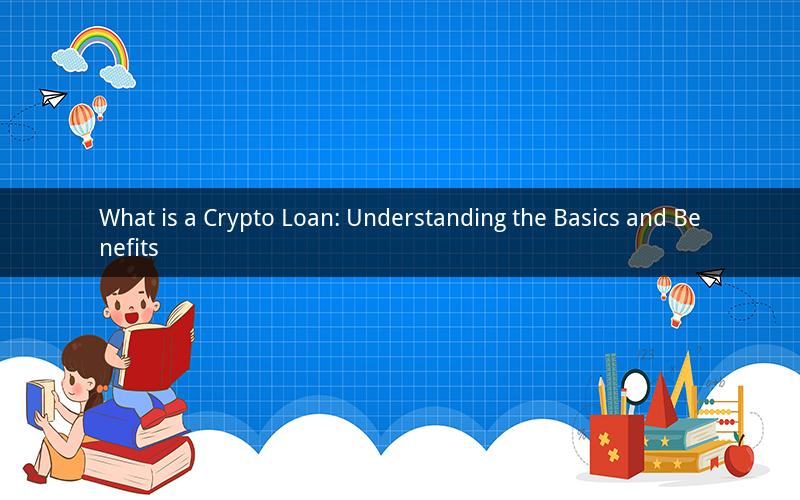 What is a Crypto Loan: Understanding the Basics and Benefits